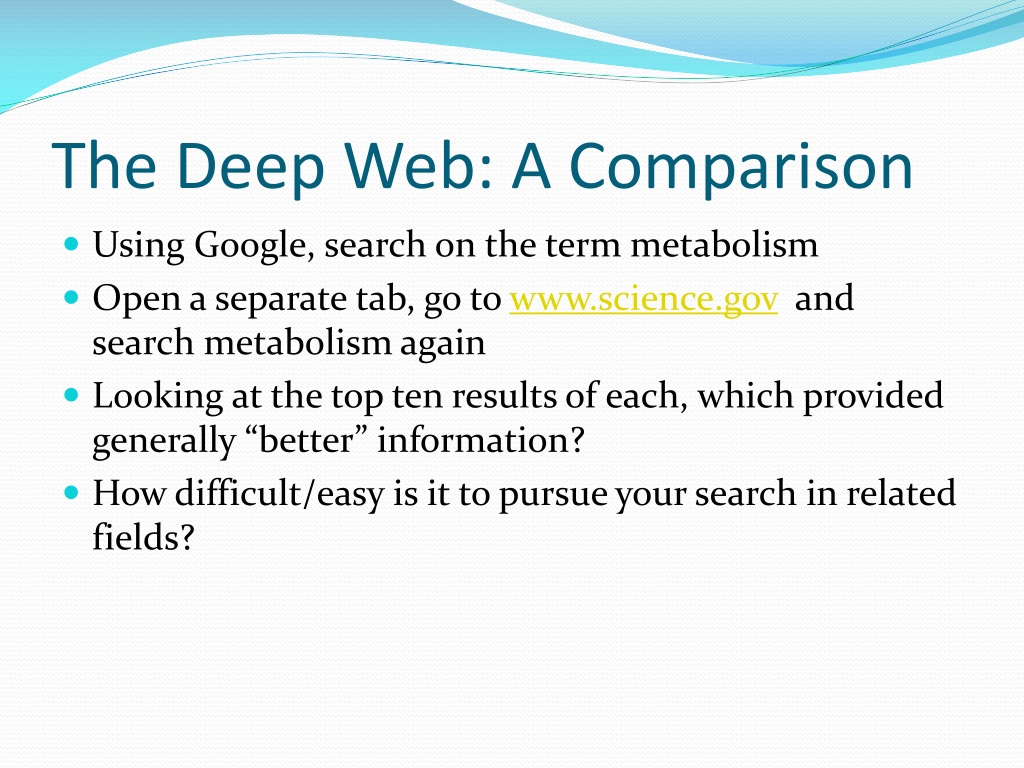 The Deep Web: A Comparison

- Using Google, search on the term metabolism
- Open a separate tab, go to www.science.gov and search metabolism again
- Looking at the top ten results of each, which provided generally “better” information?
- How difficult/easy is it to pursue your search in related fields?